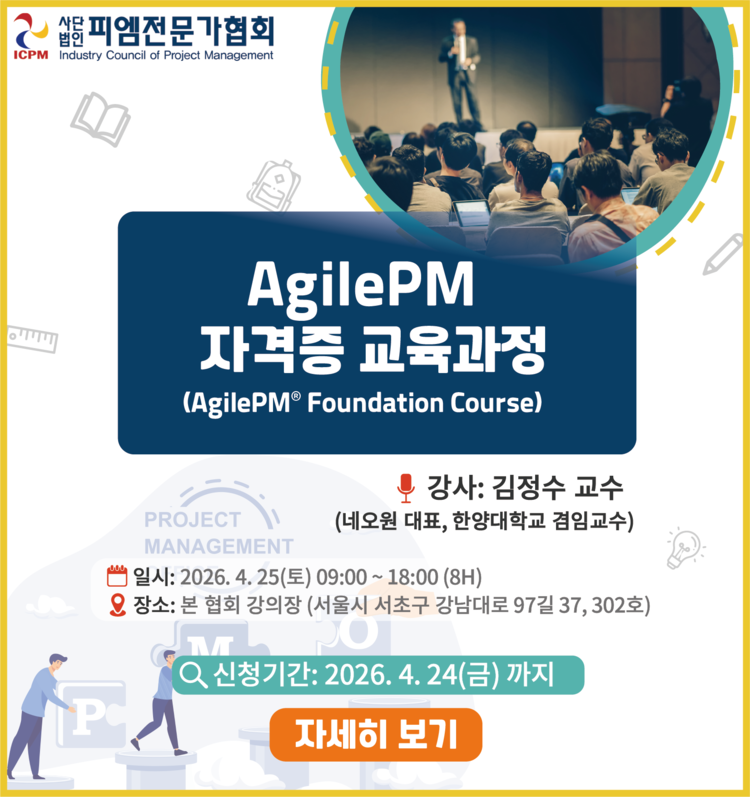 ICPM 사단법인 피엠전문가협회
Industry Council of Project Management

AgilePM
자격증 교육과정
(AgilePM® Foundation Course)

강사: 김정수 교수
(네오원 대표, 한양대학교 겸임교수)

PROJECT
MANAGEMENT

일시: 2026. 4. 25(토) 09:00 ~ 18:00 (8H)
장소: 본 협회 강의장 (서울시 서초구 강남대로 97길 37, 302호)

M O P

신청기간: 2026. 4. 24(금) 까지

자세히 보기